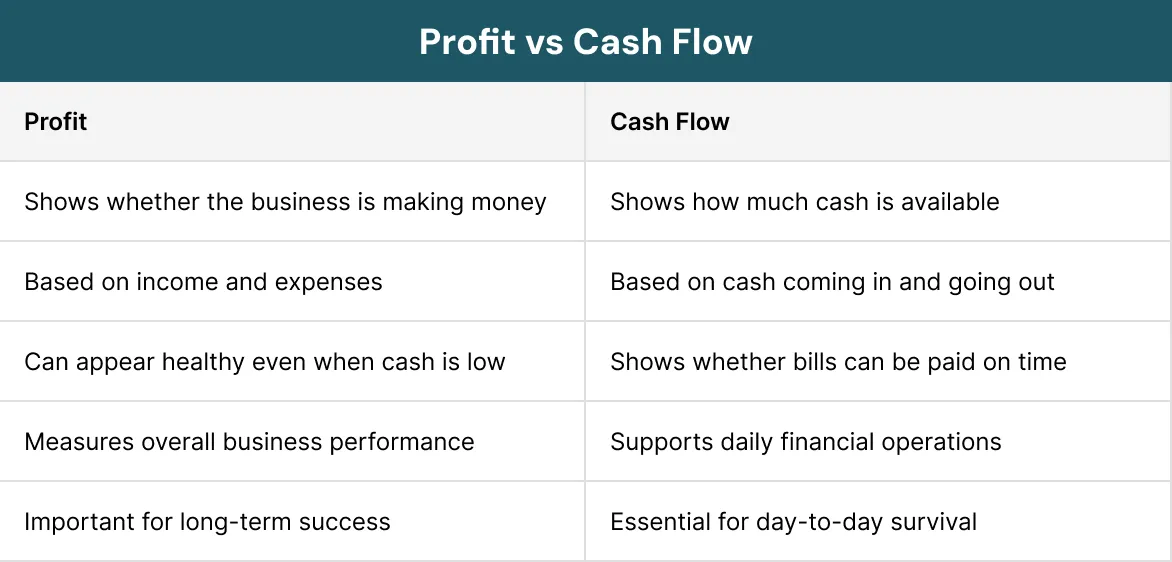 Profit vs Cash Flow

| Profit | Cash Flow |
|---|---|
| Shows whether the business is making money | Shows how much cash is available |
| Based on income and expenses | Based on cash coming in and going out |
| Can appear healthy even when cash is low | Shows whether bills can be paid on time |
| Measures overall business performance | Supports daily financial operations |
| Important for long-term success | Essential for day-to-day survival |